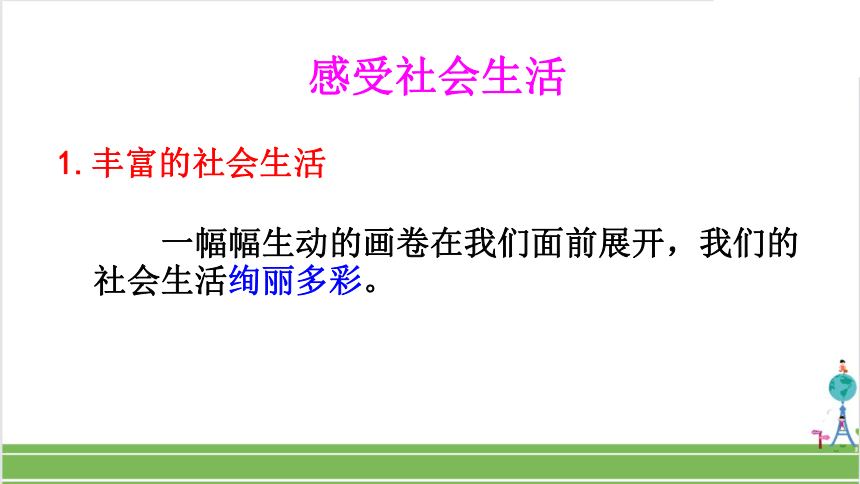 感受社会生活

1. 丰富的社会生活

一幅幅生动的画卷在我们面前展开，我们的社会生活绚丽多彩。